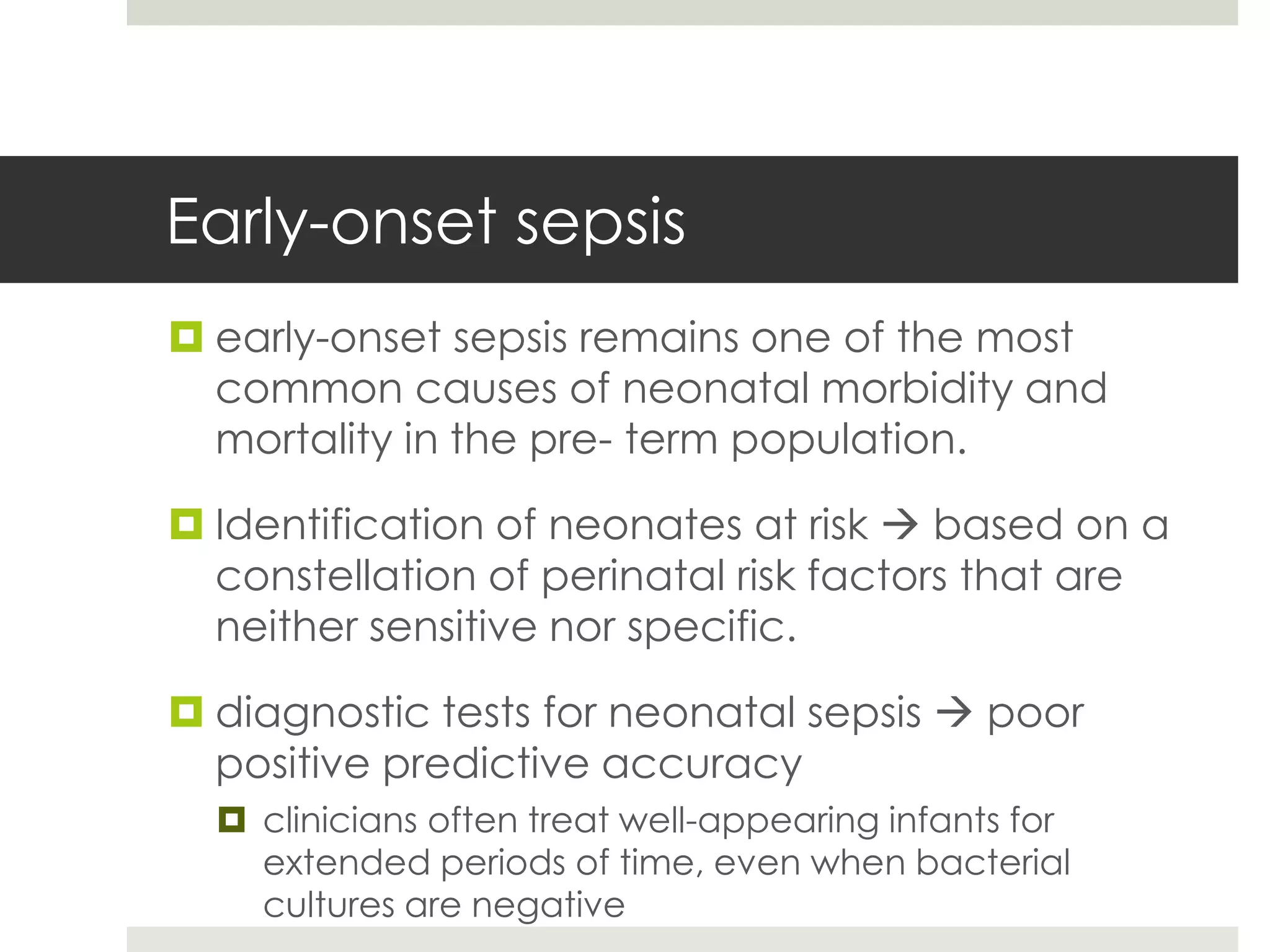 Early-onset sepsis

early-onset sepsis remains one of the most common causes of neonatal morbidity and mortality in the pre- term population.

Identification of neonates at risk → based on a constellation of perinatal risk factors that are neither sensitive nor specific.

diagnostic tests for neonatal sepsis → poor positive predictive accuracy

clinicians often treat well-appearing infants for extended periods of time, even when bacterial cultures are negative